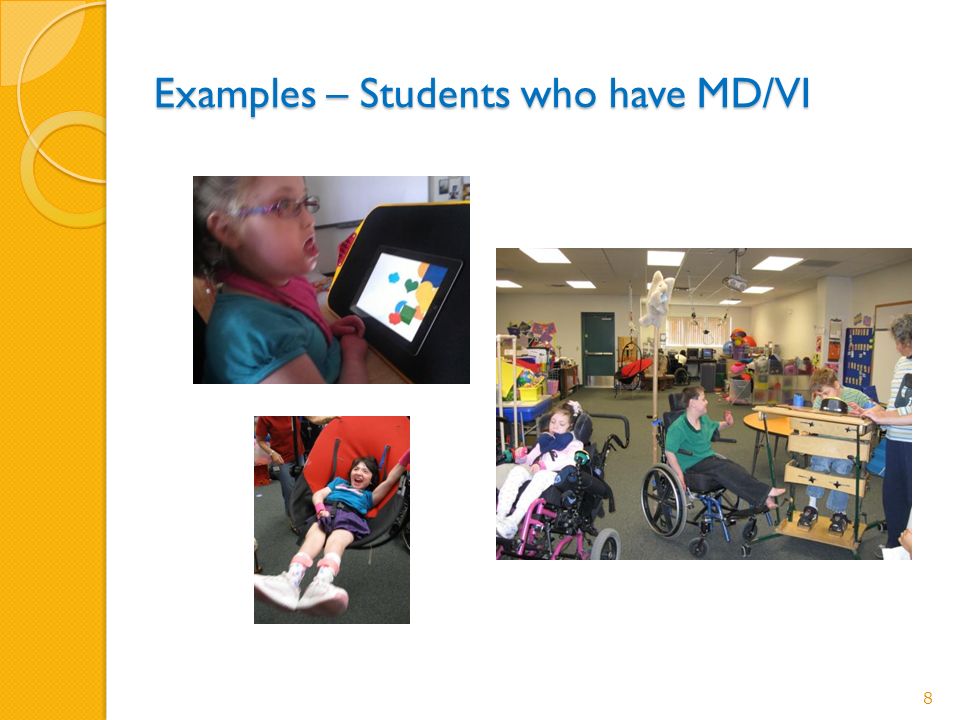 Examples – Students who have MD/VI

8